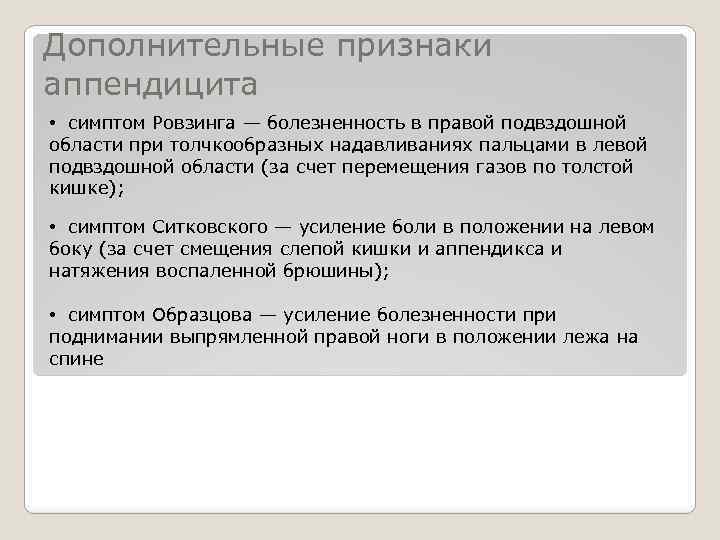 Дополнительные признаки аппендицита

• симптом Ровзинга — болезненность в правой подвздошной области при толчкообразных надавливаниях пальцами в левой подвздошной области (за счет перемещения газов по толстой кишке);

• симптом Ситковского — усиление боли в положении на левом боку (за счет смещения слепой кишки и аппендикса и натяжения воспаленной брюшины);

• симптом Образцова — усиление болезненности при поднимании выпрямленной правой ноги в положении лежа на спине